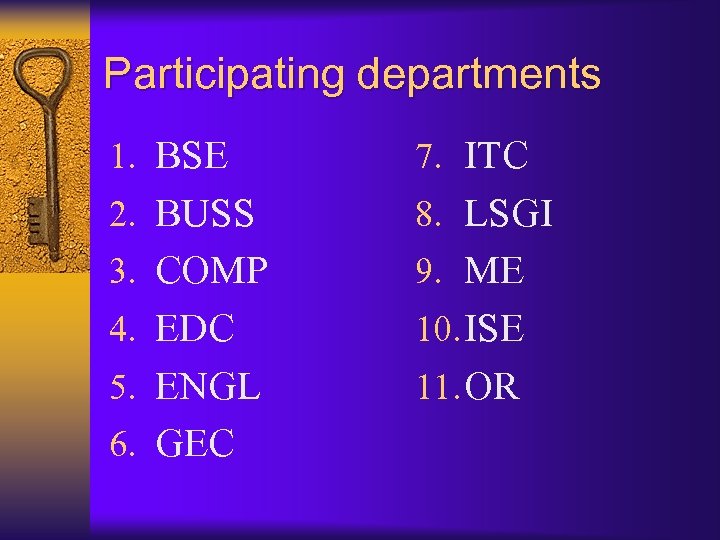 Participating departments

1. BSE
2. BUSS
3. COMP
4. EDC
5. ENGL
6. GEC

7. ITC
8. LSGI
9. ME
10. ISE
11. OR